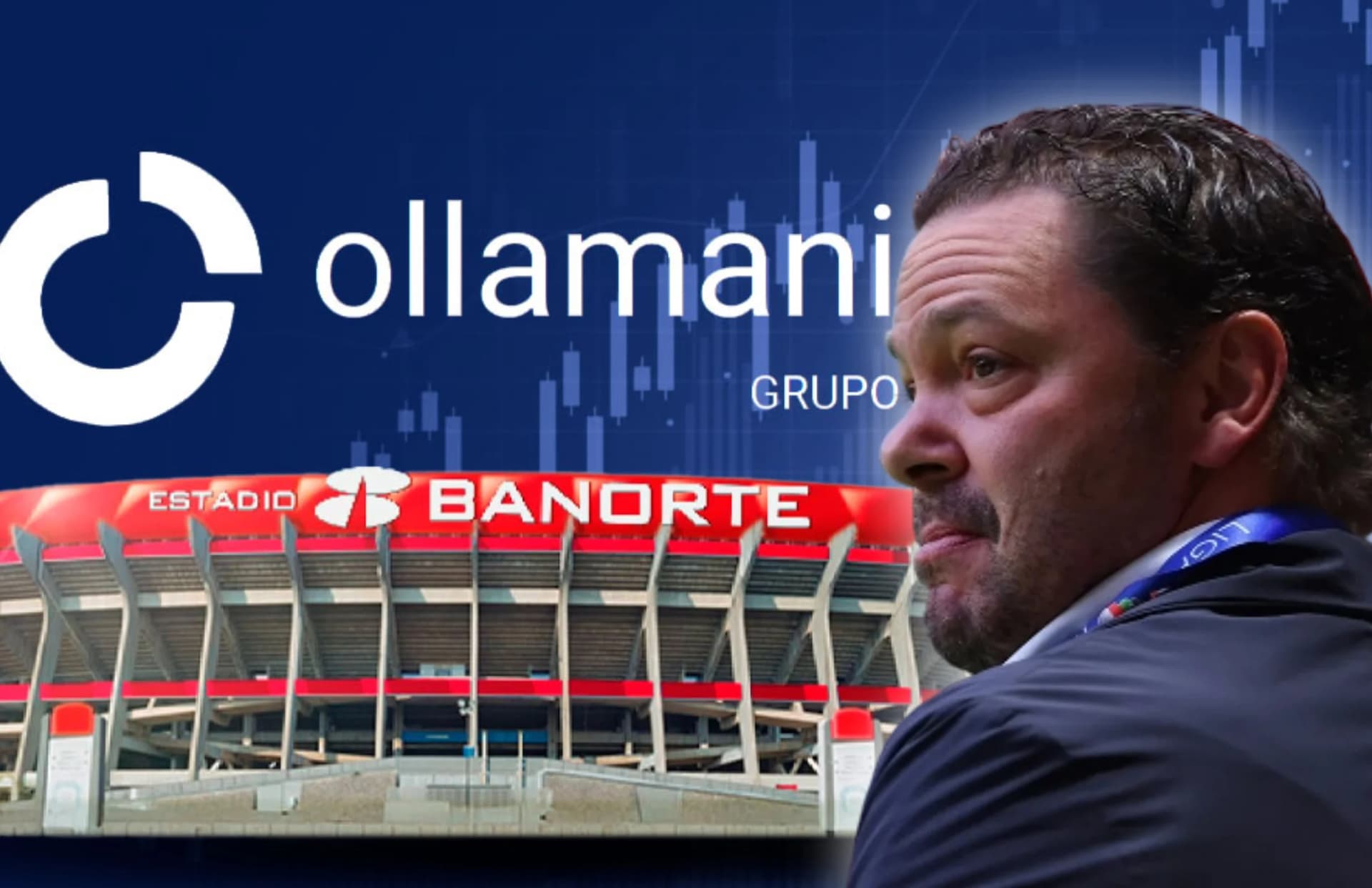 ollamani

GRUPO

ESTADIO BANORTE

LIGA